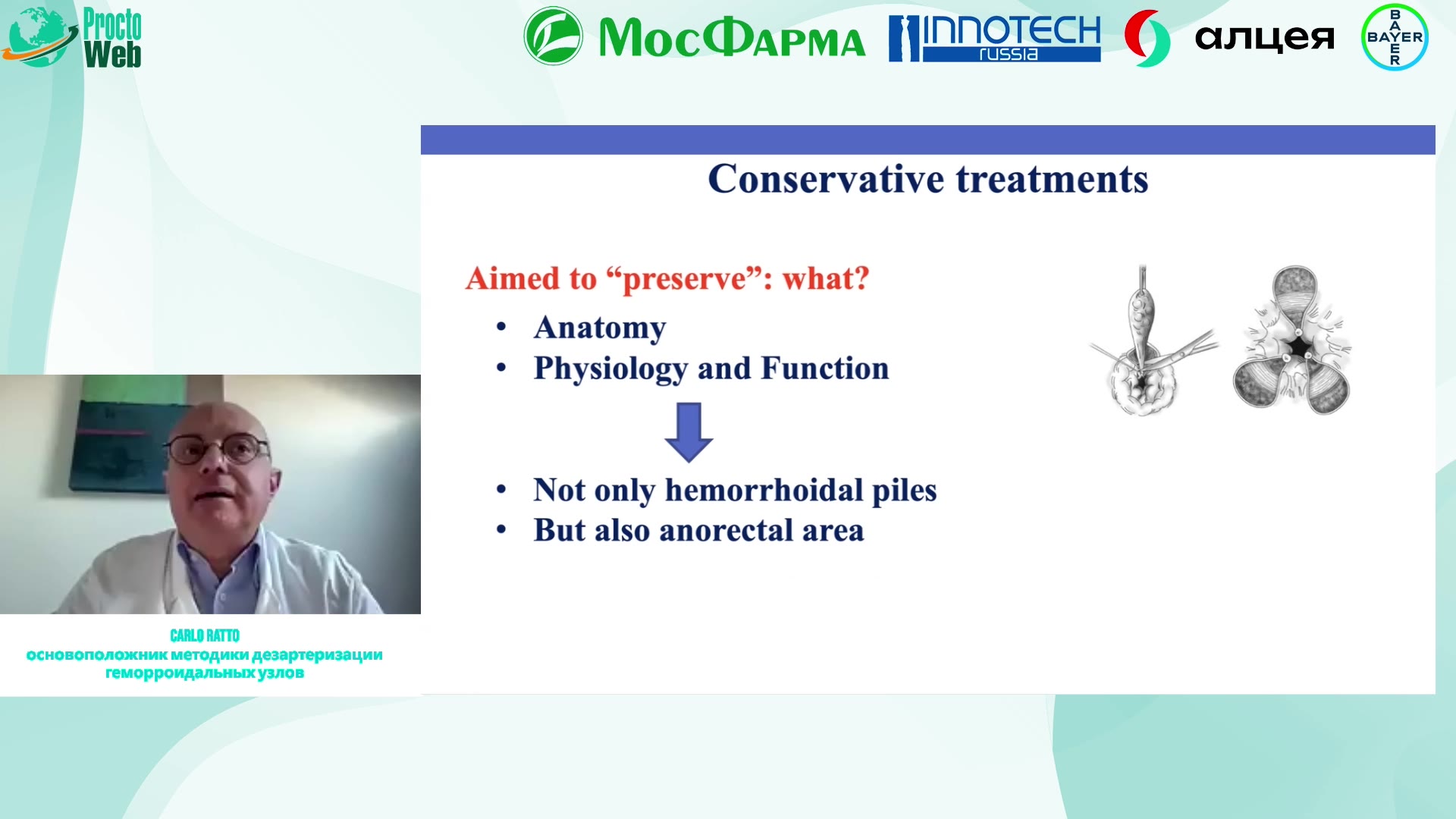 Procto Web

МосФарма

INNOTECH russia

алцея

BAYER

Conservative treatments

Aimed to “preserve”: what?

• Anatomy
• Physiology and Function

• Not only hemorrhoidal piles
• But also anorectal area

CARLO RATTO
основоположник методики дезартеризации геморроидальных узлов